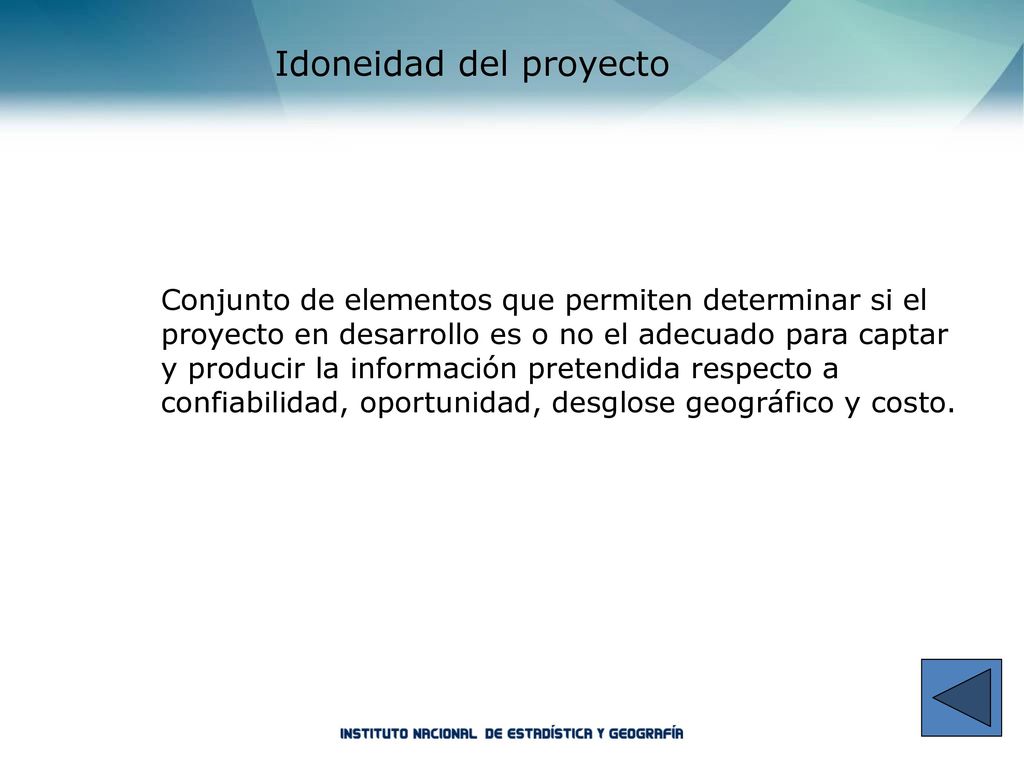 Idoneidad del proyecto

Conjunto de elementos que permiten determinar si el proyecto en desarrollo es o no el adecuado para captar y producir la información pretendida respecto a confiabilidad, oportunidad, desglose geográfico y costo.

INSTITUTO NACIONAL DE ESTADÍSTICA Y GEOGRAFÍA